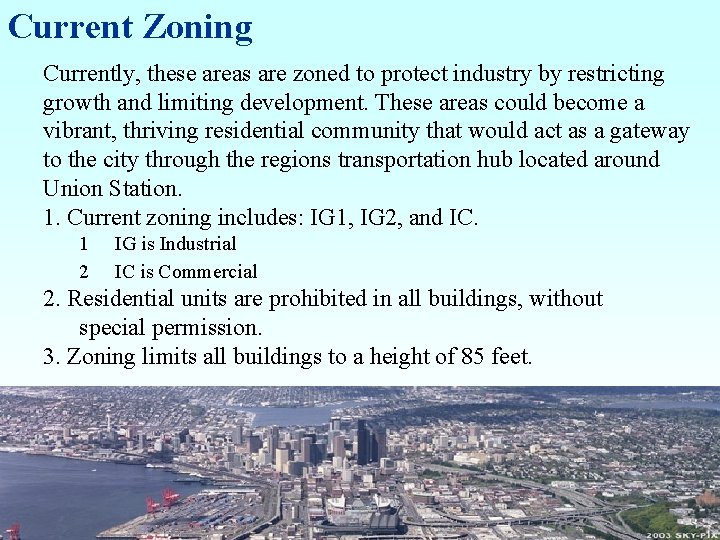 Current Zoning

Currently, these areas are zoned to protect industry by restricting growth and limiting development. These areas could become a vibrant, thriving residential community that would act as a gateway to the city through the regions transportation hub located around Union Station.

1. Current zoning includes: IG1, IG2, and IC.

1 IG is Industrial

2 IC is Commercial

2. Residential units are prohibited in all buildings, without special permission.

3. Zoning limits all buildings to a height of 85 feet.

2003 SKY-PIX